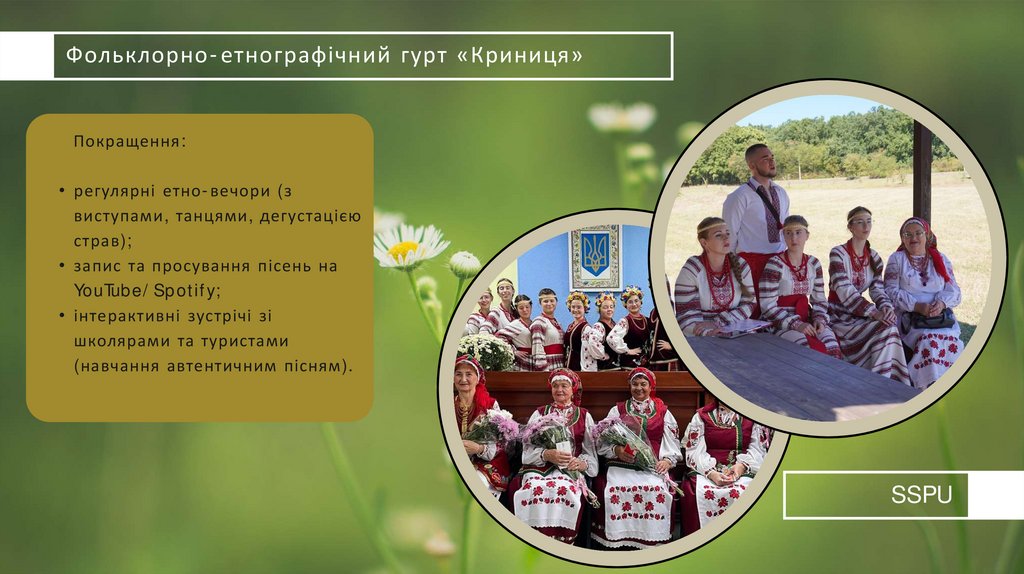 Фольклорно-етнографічний гурт «Криниця»

Покращення:

• регулярні етно-вечори (з виступами, танцями, дегустацією страв);
• запис та просування пісень на YouTube/ Spotify;
• інтерактивні зустрічі зі школярами та туристами (навчання автентичним пісням).

SSPU